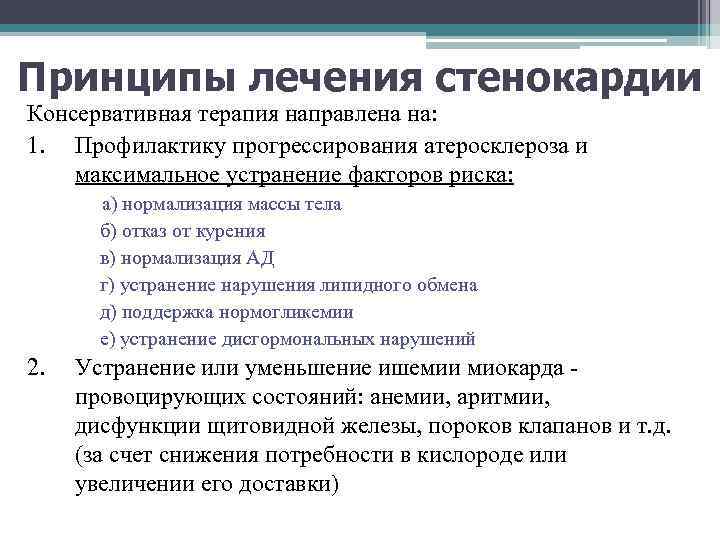 Принципы лечения стенокардии

Консервативная терапия направлена на:

1. Профилактику прогрессирования атеросклероза и максимальное устранение факторов риска:

а) нормализация массы тела
б) отказ от курения
в) нормализация АД
г) устранение нарушения липидного обмена
д) поддержка нормогликемии
е) устранение дисгормональных нарушений

2. Устранение или уменьшение ишемии миокарда - провоцирующих состояний: анемии, аритмии, дисфункции щитовидной железы, пороков клапанов и т.д. (за счет снижения потребности в кислороде или увеличении его доставки)